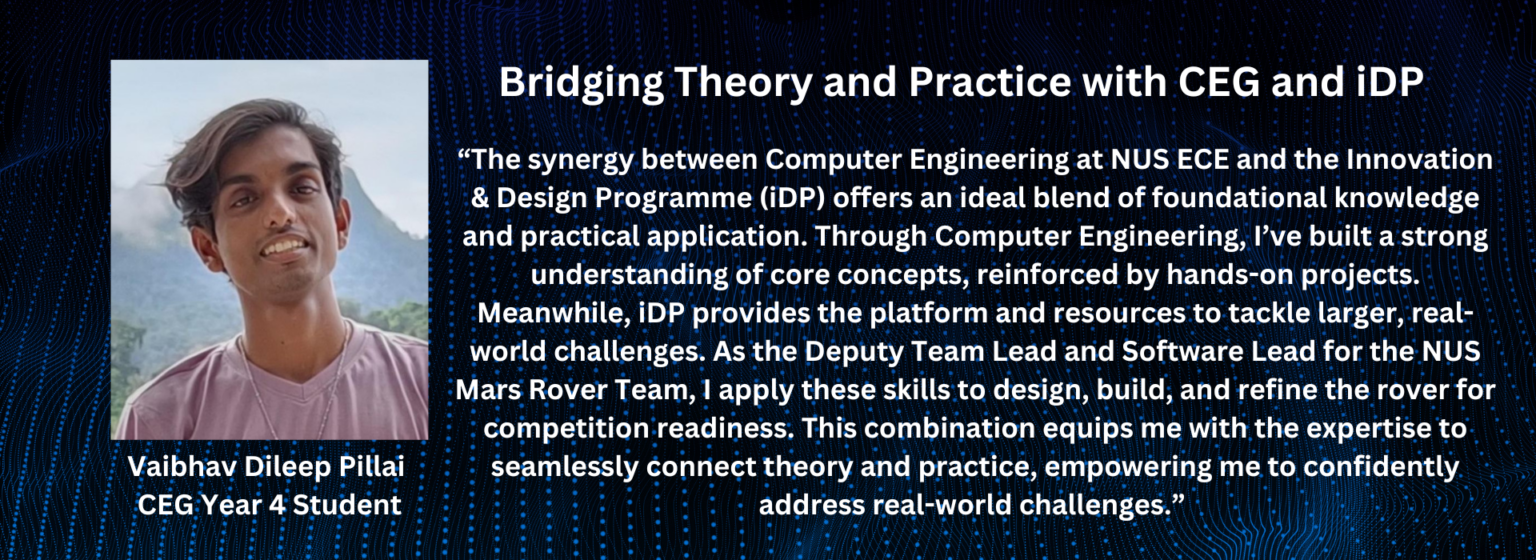 Vaibhav Dileep Pillai
CEG Year 4 Student

Bridging Theory and Practice with CEG and iDP

“The synergy between Computer Engineering at NUS ECE and the Innovation & Design Programme (iDP) offers an ideal blend of foundational knowledge and practical application. Through Computer Engineering, I’ve built a strong understanding of core concepts, reinforced by hands-on projects. Meanwhile, iDP provides the platform and resources to tackle larger, real-world challenges. As the Deputy Team Lead and Software Lead for the NUS Mars Rover Team, I apply these skills to design, build, and refine the rover for competition readiness. This combination equips me with the expertise to seamlessly connect theory and practice, empowering me to confidently address real-world challenges.”